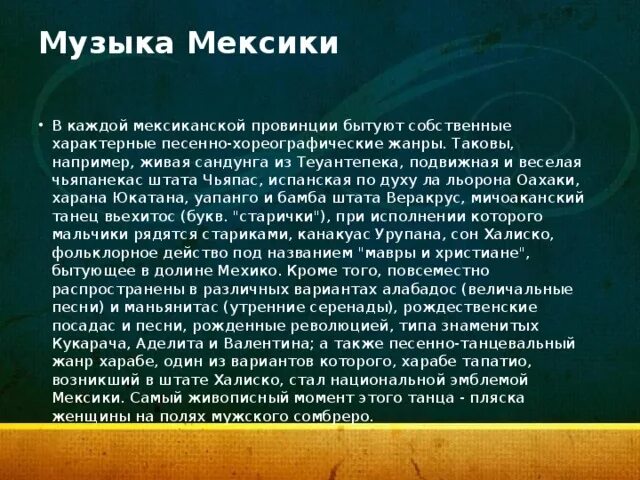 Музыка Мексики

• В каждой мексиканской провинции бытуют собственные характерные песенно-хореографические жанры. Таковы, например, живая сандунга из Теуантепека, подвижная и веселая чьяпанекас штата Чьяпас, испанская по духу ла льорона Оахаки, харана Юкатана, уапанго и бамба штата Веракрус, мичоаканский танец вьехитос (букв. "старички"), при исполнении которого мальчики рядятся стариками, канакуас Урупана, сон Халиско, фольклорное действо под названием "мавры и христиане", бытующее в долине Мехико. Кроме того, повсеместно распространены в различных вариантах алабадос (величальные песни) и маньянитас (утренние серенады), рождественские посадас и песни, рожденные революцией, типа знаменитых Кукарача, Аделита и Валентина; а также песенно-танцевальный жанр харабе, один из вариантов которого, харабе тапатио, возникший в штате Халиско, стал национальной эмблемой Мексики. Самый живописный момент этого танца - пляска женщины на полях мужского сомбреро.